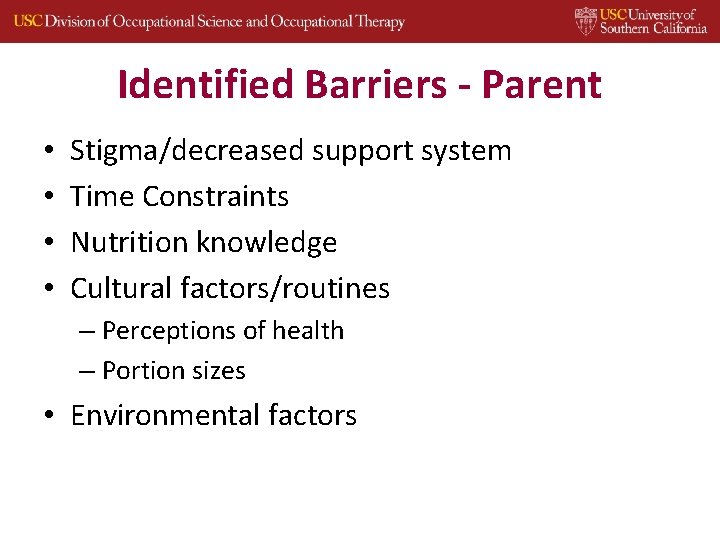 USC Division of Occupational Science and Occupational Therapy

USC University of Southern California

Identified Barriers - Parent

• Stigma/decreased support system
• Time Constraints
• Nutrition knowledge
• Cultural factors/routines
– Perceptions of health
– Portion sizes
• Environmental factors